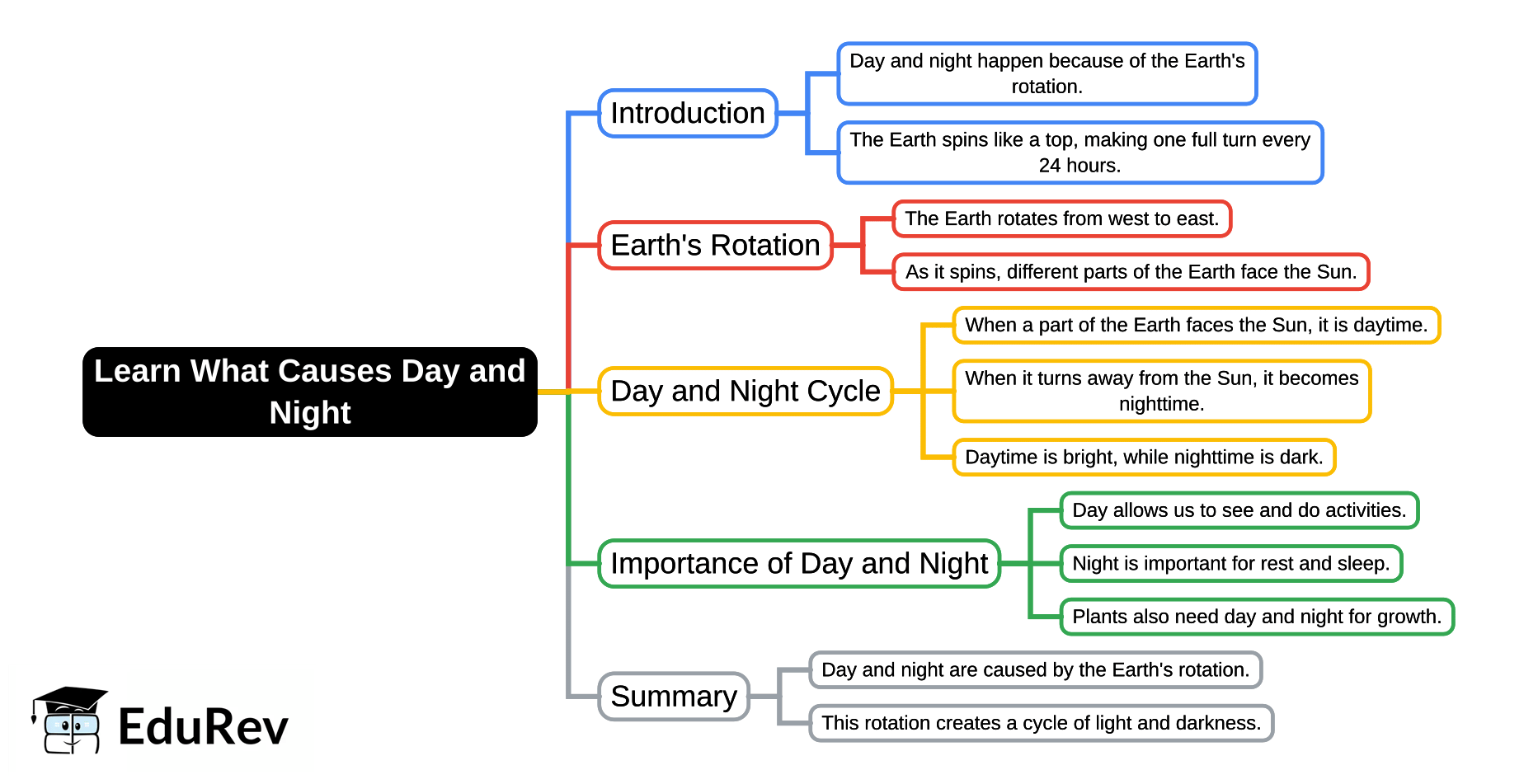 Learn What Causes Day and Night

Introduction

Day and night happen because of the Earth's rotation.

The Earth spins like a top, making one full turn every 24 hours.

Earth's Rotation

The Earth rotates from west to east.

As it spins, different parts of the Earth face the Sun.

Day and Night Cycle

When a part of the Earth faces the Sun, it is daytime.

When it turns away from the Sun, it becomes nighttime.

Daytime is bright, while nighttime is dark.

Importance of Day and Night

Day allows us to see and do activities.

Night is important for rest and sleep.

Plants also need day and night for growth.

Summary

Day and night are caused by the Earth's rotation.

This rotation creates a cycle of light and darkness.

EduRev